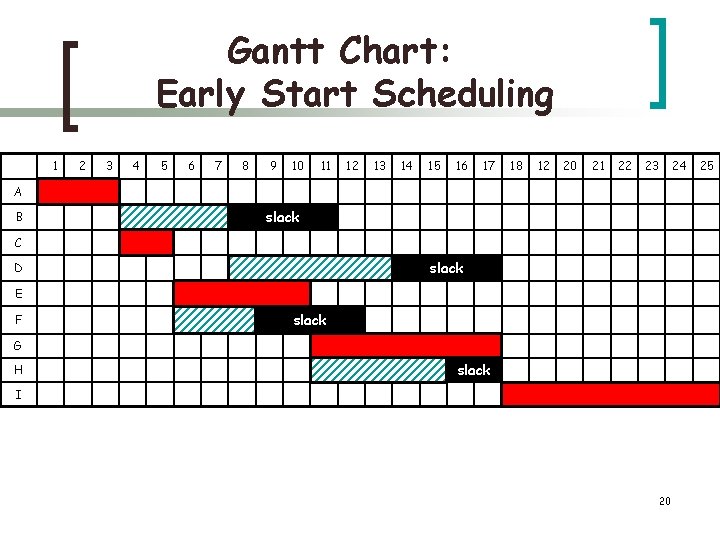 Gantt Chart:
Early Start Scheduling

| | 1 | 2 | 3 | 4 | 5 | 6 | 7 | 8 | 9 | 10 | 11 | 12 | 13 | 14 | 15 | 16 | 17 | 18 | 12 | 20 | 21 | 22 | 23 | 24 | 25 |
|---|---|---|---|---|---|---|---|---|---|---|---|---|---|---|---|---|---|---|---|---|---|---|---|---|---|
| A | | | | | | | | | | | | | | | | | | | | | | | | | |
| B | | | | | | | | slack | | | | | | | | | | | | | | | | | |
| C | | | | | | | | | | | | | | | | | | | | | | | | | |
| D | | | | | | | | | | | | | | slack | | | | | | | | | | | |
| E | | | | | | | | | | | | | | | | | | | | | | | | | |
| F | | | | | | | | | slack | | | | | | | | | | | | | | | | |
| G | | | | | | | | | | | | | | | | | | | | | | | | | |
| H | | | | | | | | | | | | | | | | slack | | | | | | | | | |
| I | | | | | | | | | | | | | | | | | | | | | | | | | |

20